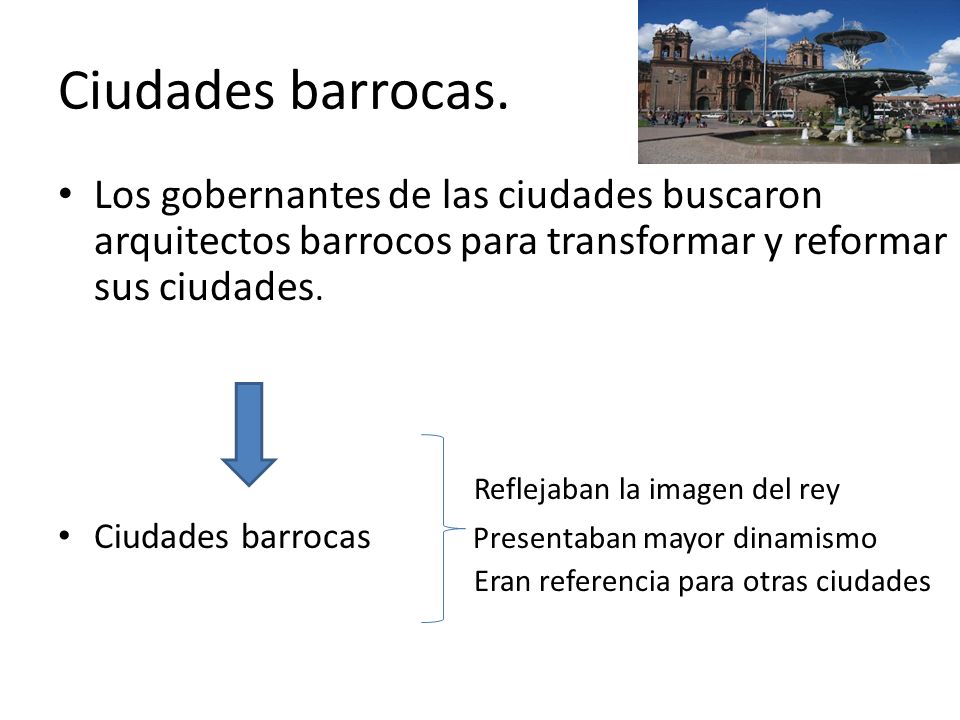 Ciudades barrocas.

• Los gobernantes de las ciudades buscaron arquitectos barrocos para transformar y reformar sus ciudades.

• Ciudades barrocas

Reflejaban la imagen del rey
Presentaban mayor dinamismo
Eran referencia para otras ciudades